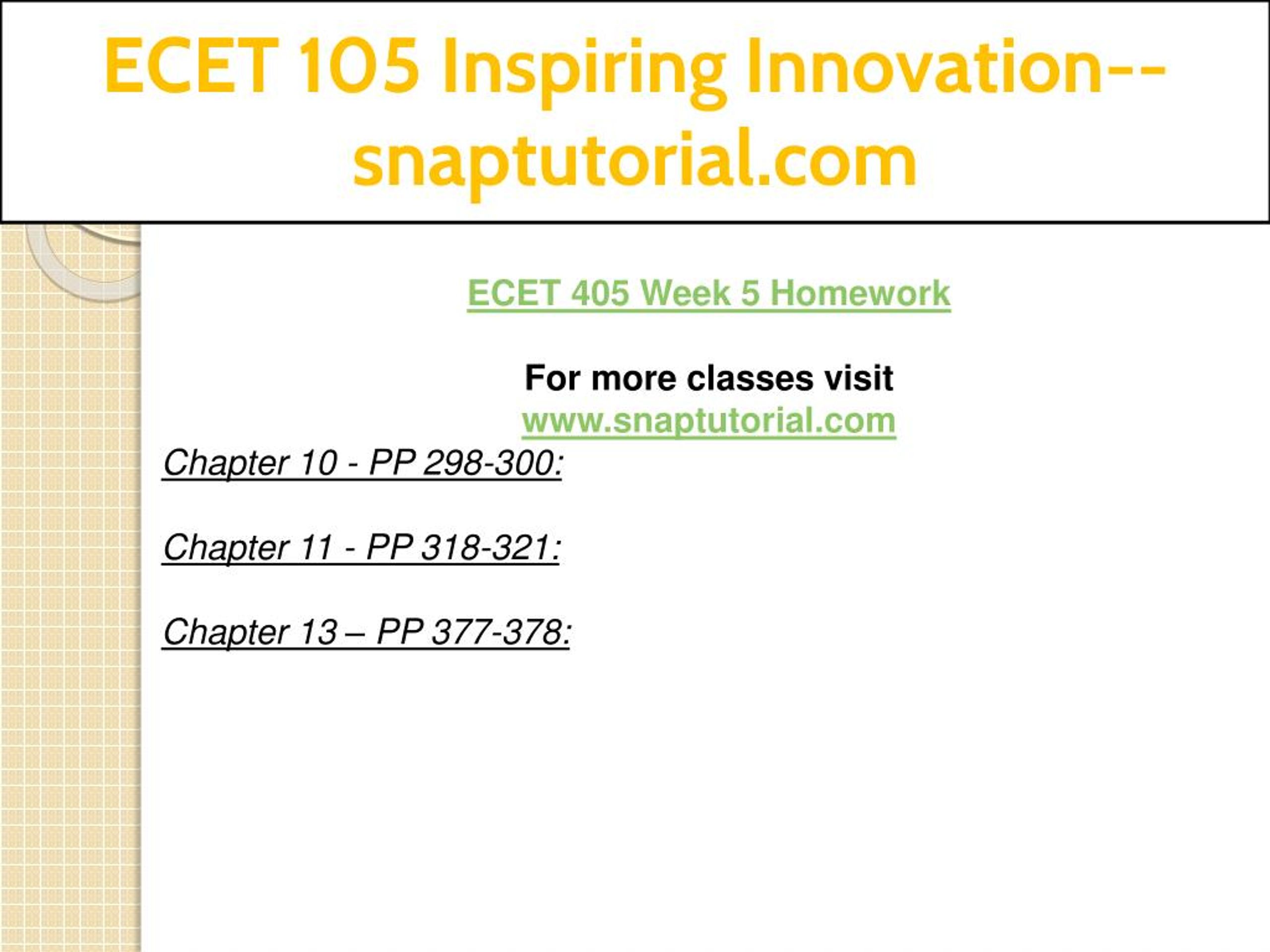 ECET 105 Inspiring Innovation--snaptutorial.com

ECET 405 Week 5 Homework

For more classes visit
www.snaptutorial.com

Chapter 10 - PP 298-300:

Chapter 11 - PP 318-321:

Chapter 13 – PP 377-378: